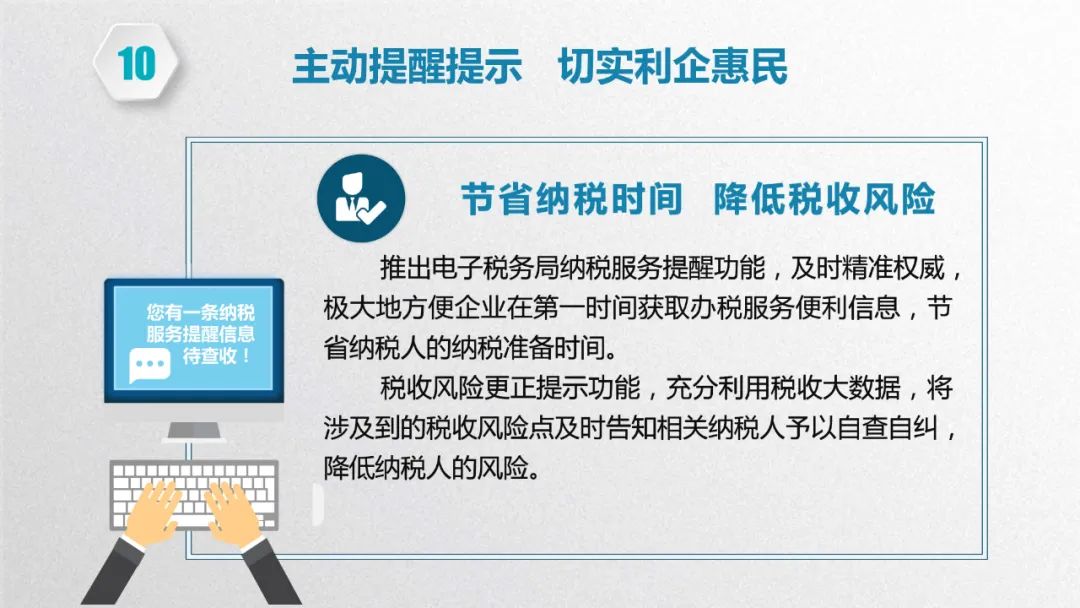 10

主动提醒提示　切实利企惠民

节省纳税时间　降低税收风险

推出电子税务局纳税服务提醒功能，及时精准权威，极大地方便企业在第一时间获取办税服务便利信息，节省纳税人的纳税准备时间。

税收风险更正提示功能，充分利用税收大数据，将涉及到的税收风险点及时告知相关纳税人予以自查自纠，降低纳税人的风险。

您有一条纳税服务提醒信息待查收！